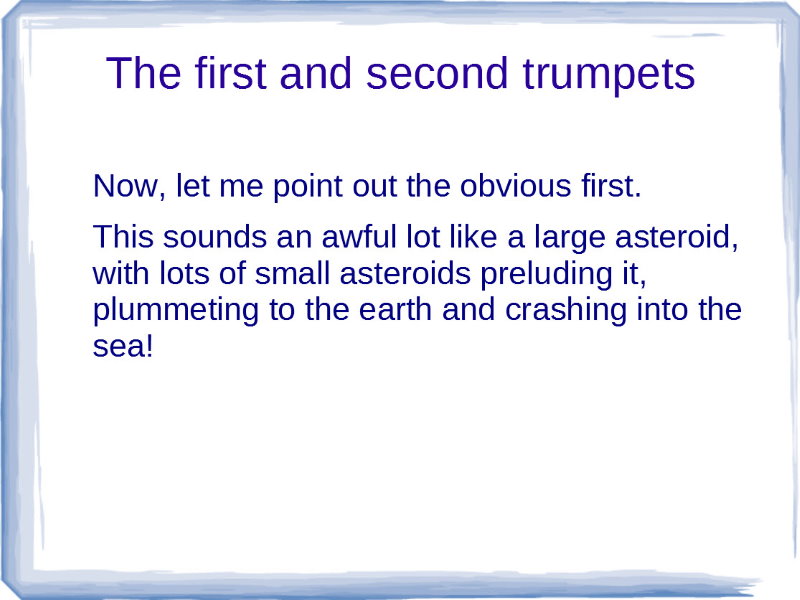 The first and second trumpets

Now, let me point out the obvious first.

This sounds an awful lot like a large asteroid, with lots of small asteroids preluding it, plummeting to the earth and crashing into the sea!